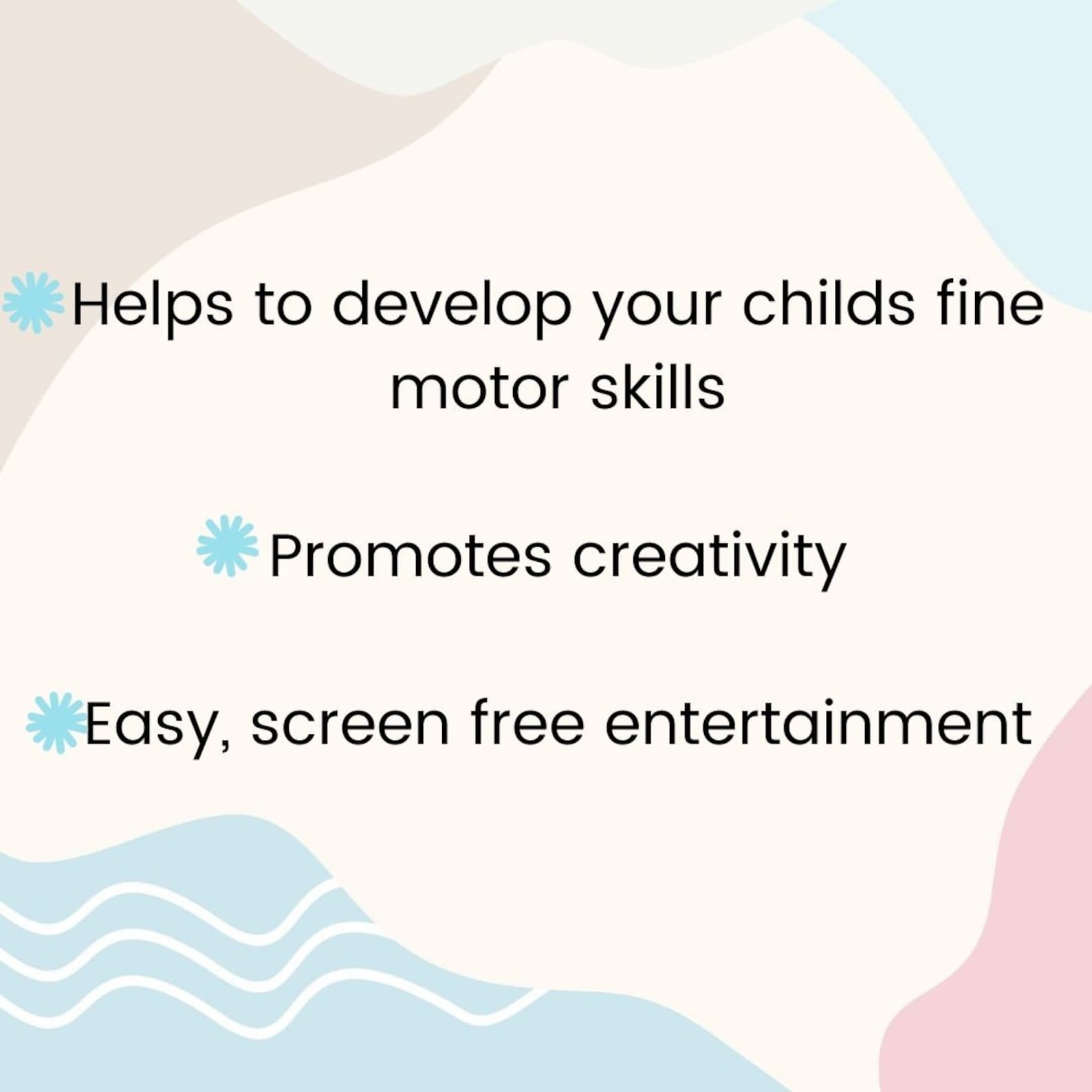 Helps to develop your childs fine motor skills

Promotes creativity

Easy, screen free entertainment